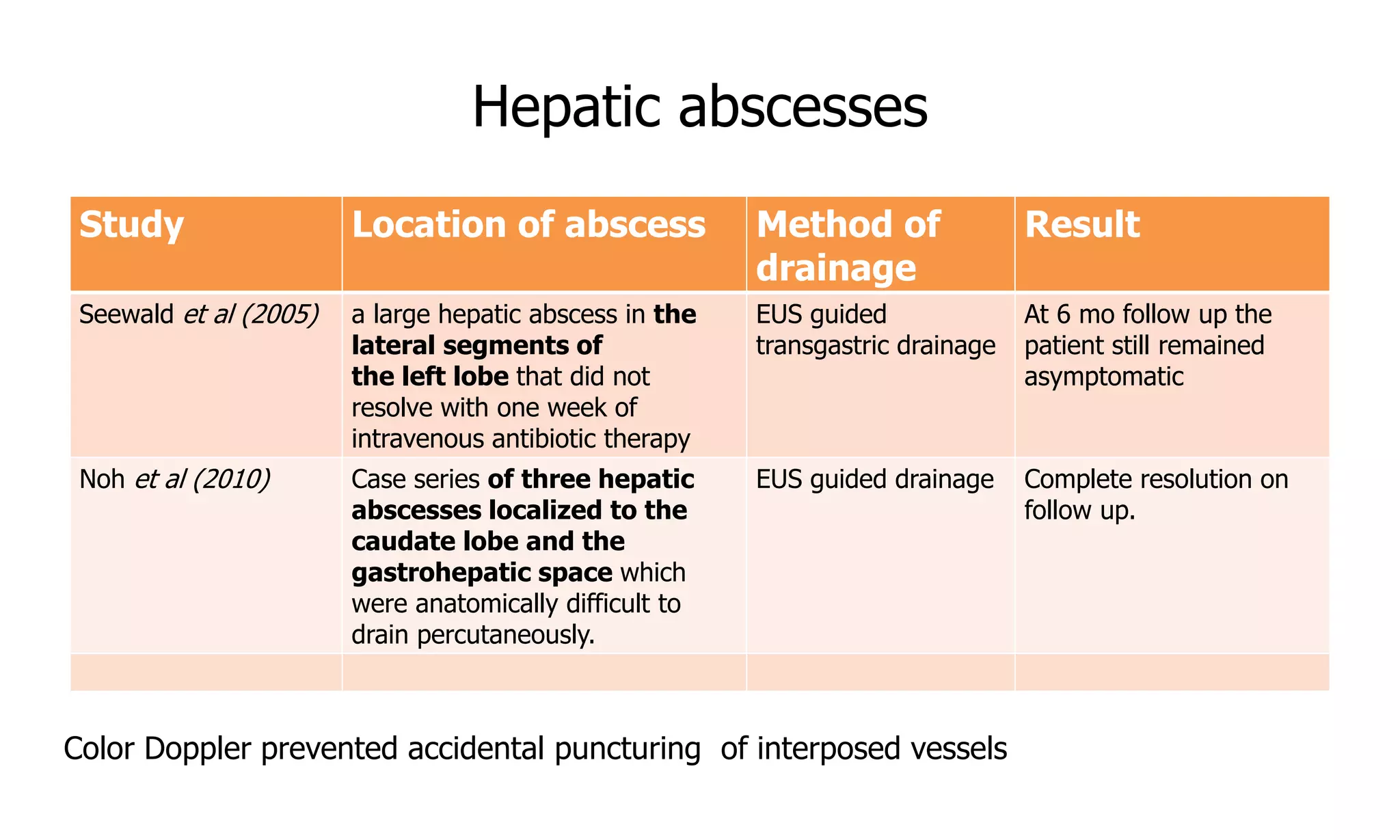 Hepatic abscesses

| Study | Location of abscess | Method of drainage | Result |
|---|---|---|---|
| Seewald et al (2005) | a large hepatic abscess in the lateral segments of the left lobe that did not resolve with one week of intravenous antibiotic therapy | EUS guided transgastric drainage | At 6 mo follow up the patient still remained asymptomatic |
| Noh et al (2010) | Case series of three hepatic abscesses localized to the caudate lobe and the gastrohepatic space which were anatomically difficult to drain percutaneously. | EUS guided drainage | Complete resolution on follow up. |
| | | | |

Color Doppler prevented accidental puncturing of interposed vessels